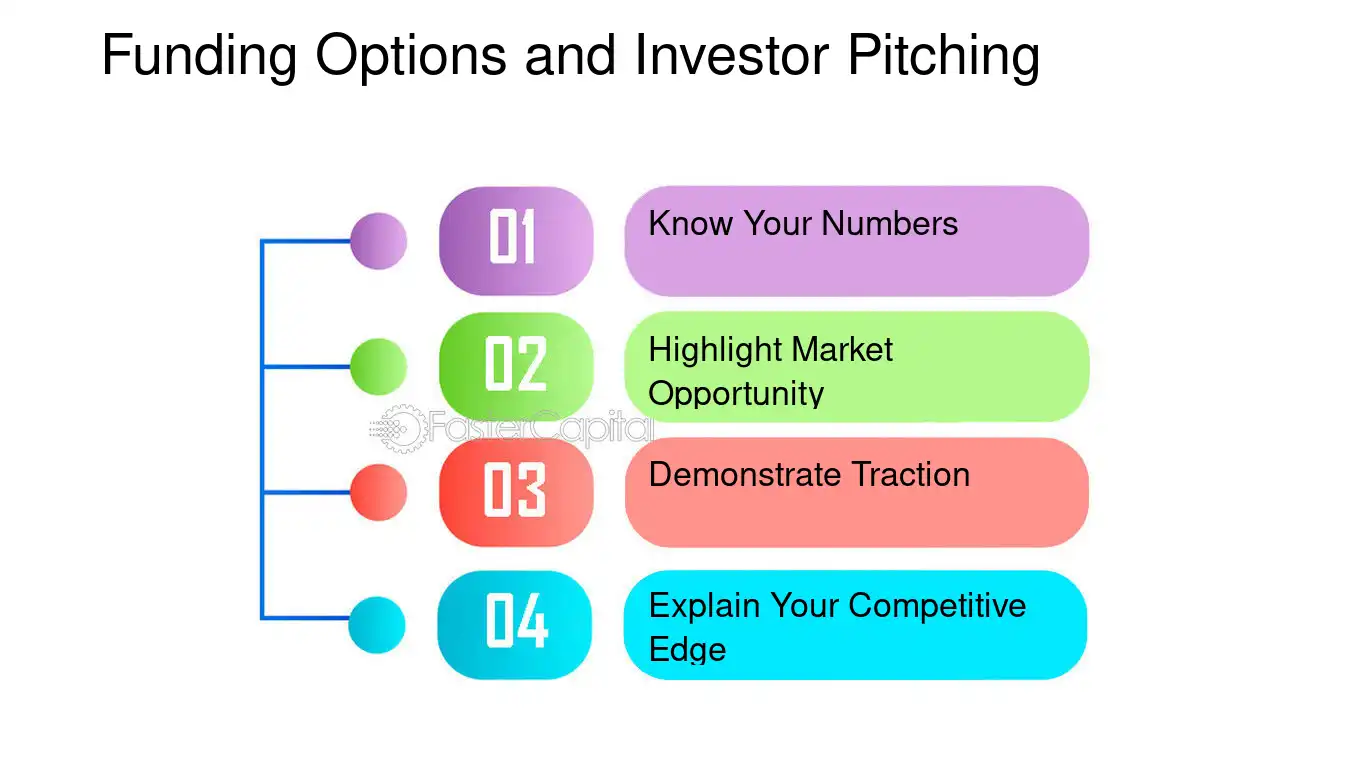 Funding Options and Investor Pitching

01

Know Your Numbers

02

Highlight Market Opportunity

03

Demonstrate Traction

04

Explain Your Competitive Edge

FasterCapital